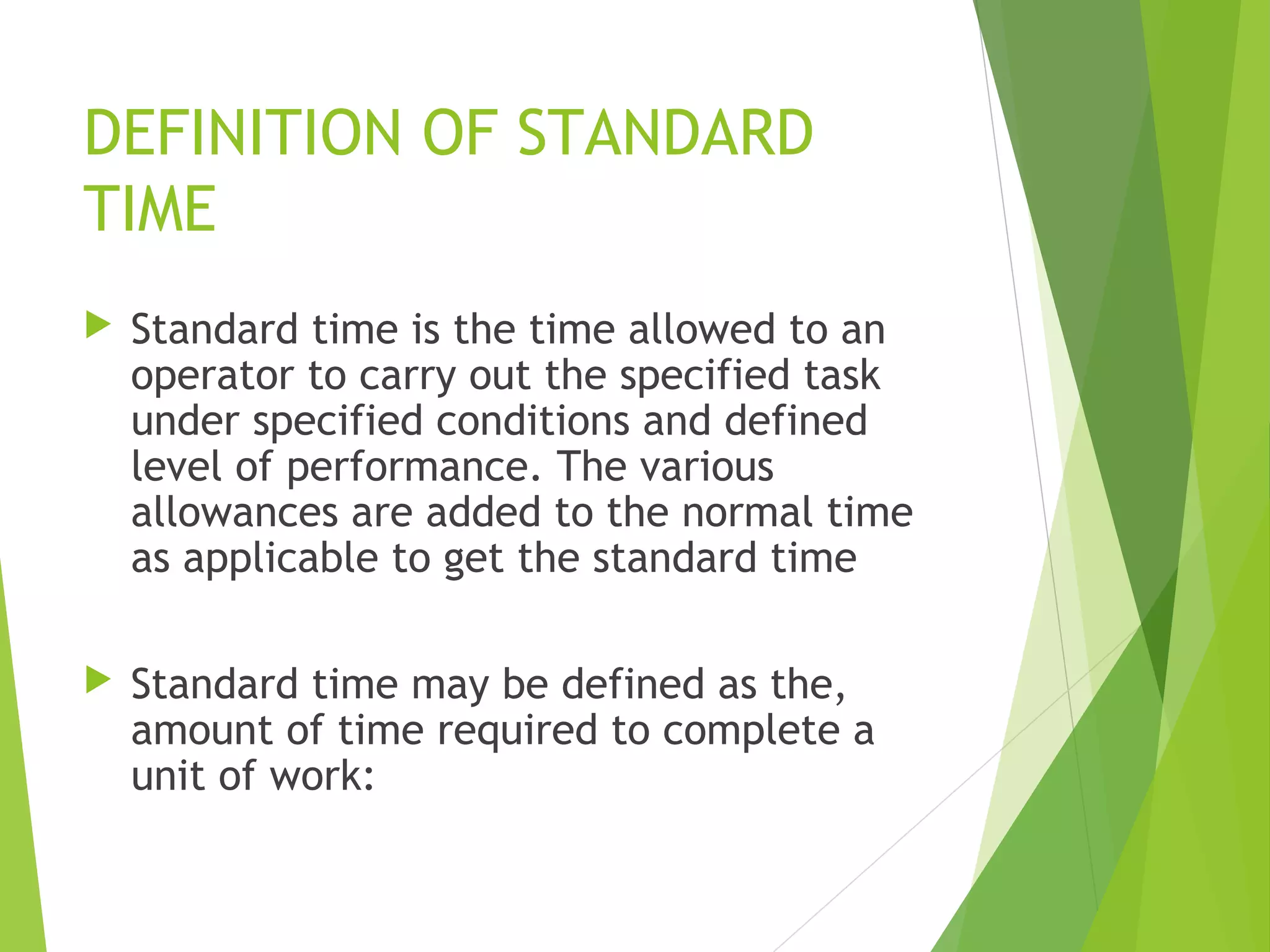 DEFINITION OF STANDARD TIME

Standard time is the time allowed to an operator to carry out the specified task under specified conditions and defined level of performance. The various allowances are added to the normal time as applicable to get the standard time

Standard time may be defined as the, amount of time required to complete a unit of work: